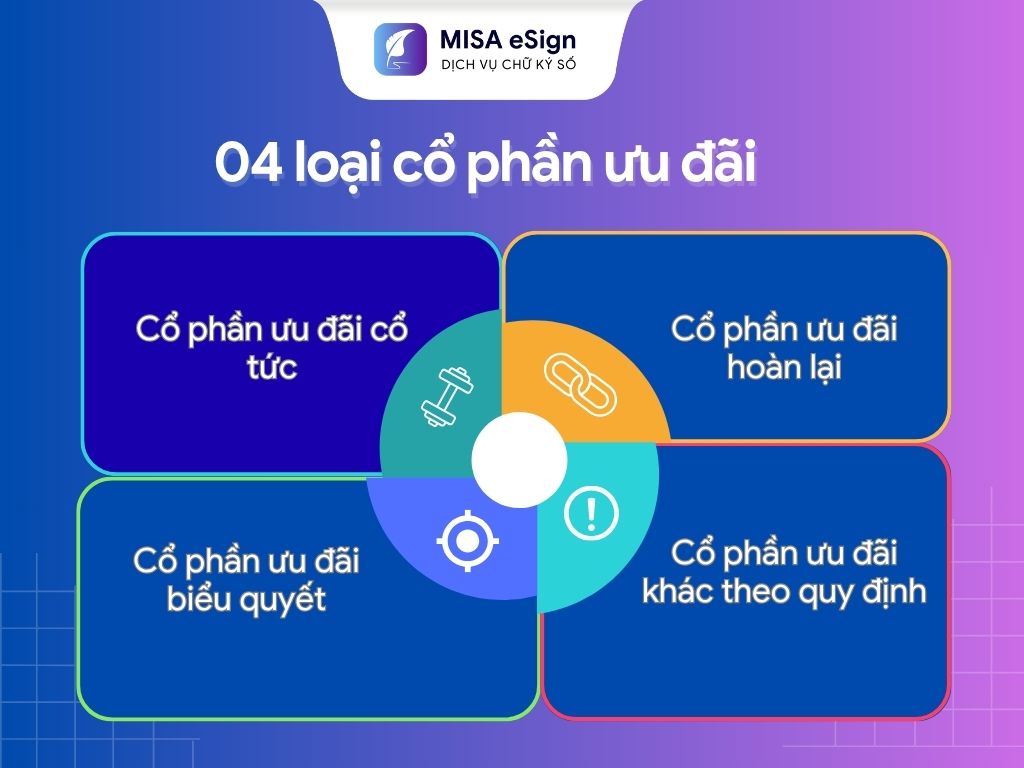 MISA eSign
DỊCH VỤ CHỮ KÝ SỐ

04 loại cổ phần ưu đãi

Cổ phần ưu đãi cổ tức

Cổ phần ưu đãi hoàn lại

Cổ phần ưu đãi biểu quyết

Cổ phần ưu đãi khác theo quy định